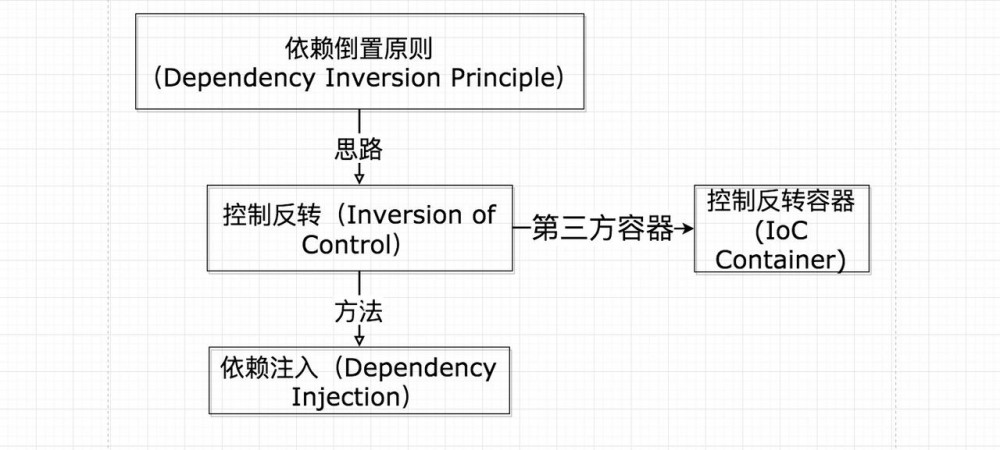 依赖倒置原则
（Dependency Inversion Principle）

思路

控制反转（Inversion of Control）

第三方容器

控制反转容器
（IoC Container）

方法

依赖注入（Dependency Injection）